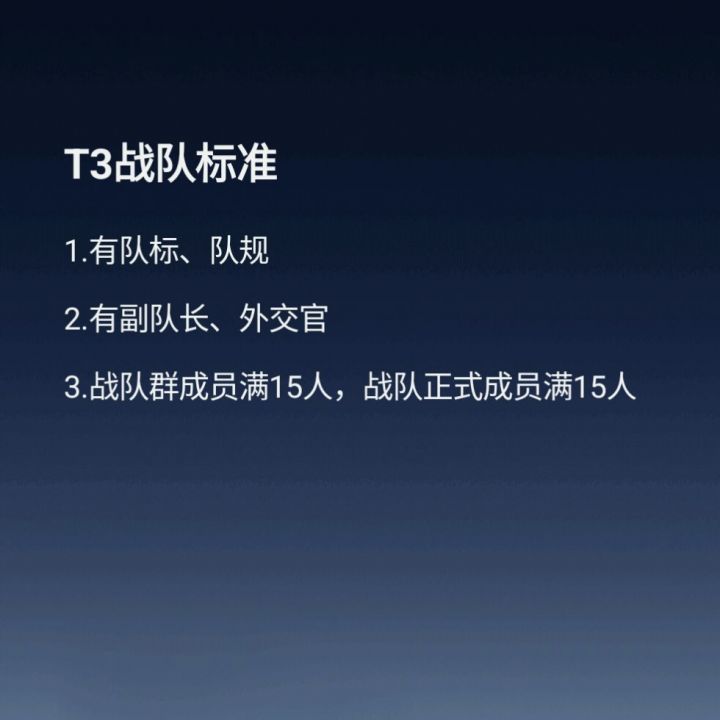 T3战队标准

1.有队标、队规

2.有副队长、外交官

3.战队群成员满15人，战队正式成员满15人